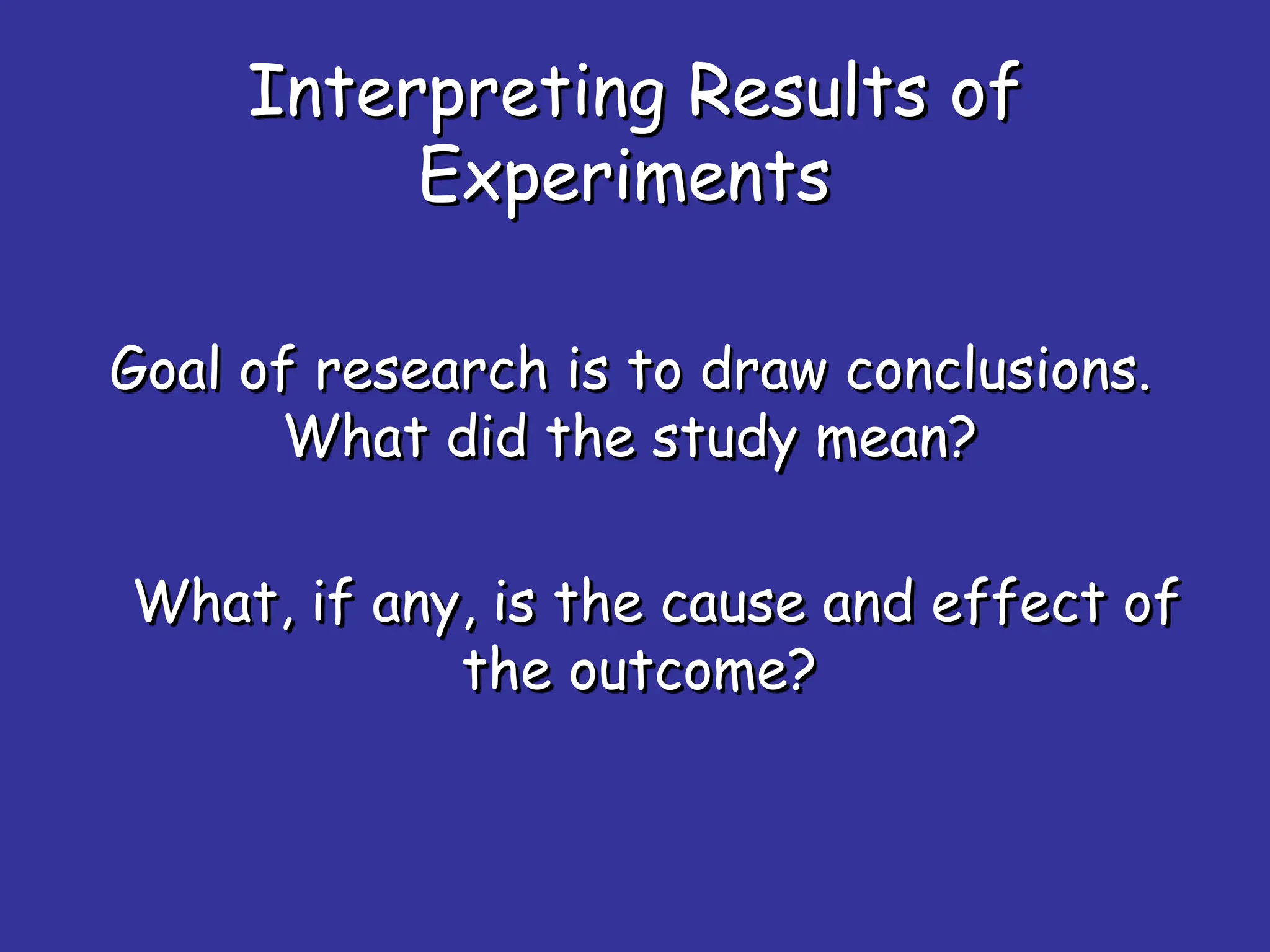 Interpreting Results of Experiments

Goal of research is to draw conclusions. What did the study mean?

What, if any, is the cause and effect of the outcome?